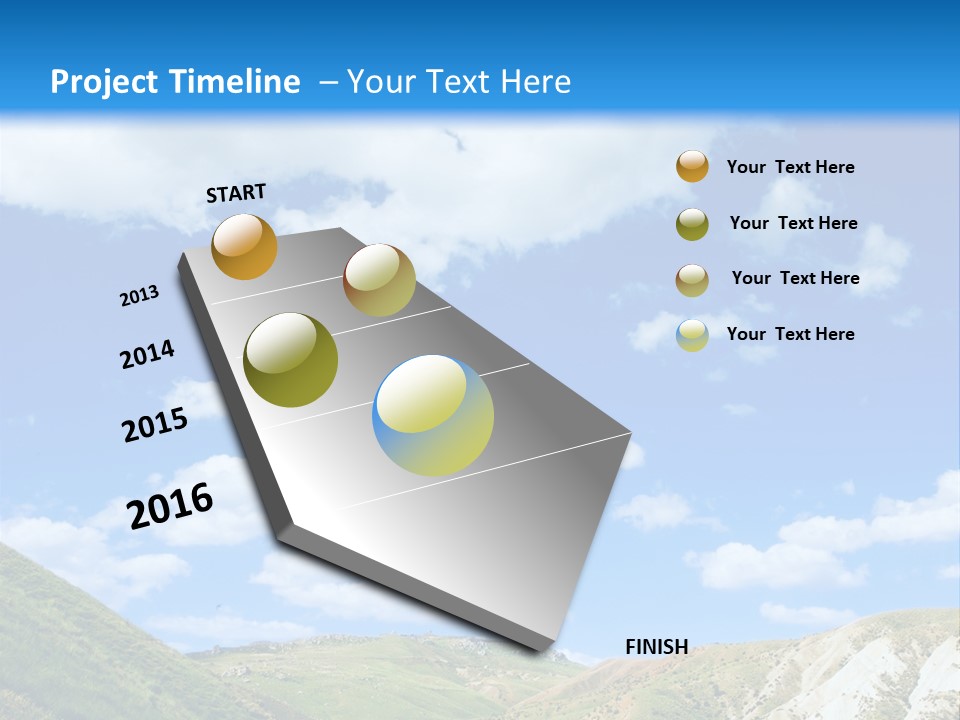 Project Timeline – Your Text Here

START

2013

2014

2015

2016

FINISH

Your Text Here

Your Text Here

Your Text Here

Your Text Here